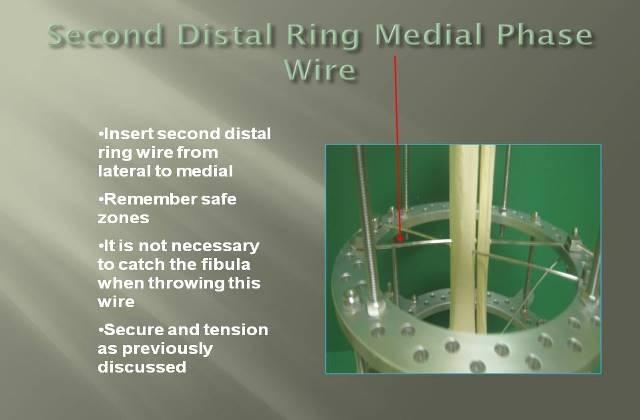 Second Distal Ring Medial Phase Wire

•Insert second distal ring wire from lateral to medial

•Remember safe zones

•It is not necessary to catch the fibula when throwing this wire

•Secure and tension as previously discussed